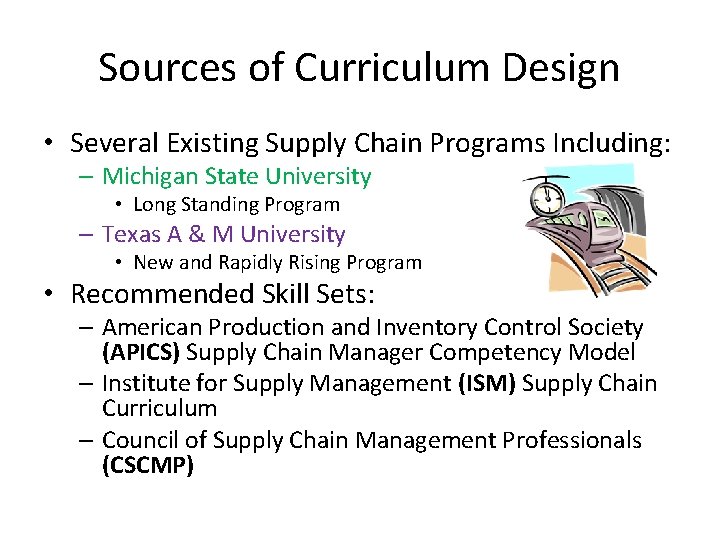 Sources of Curriculum Design

• Several Existing Supply Chain Programs Including:
– Michigan State University
• Long Standing Program
– Texas A & M University
• New and Rapidly Rising Program
• Recommended Skill Sets:
– American Production and Inventory Control Society (APICS) Supply Chain Manager Competency Model
– Institute for Supply Management (ISM) Supply Chain Curriculum
– Council of Supply Chain Management Professionals (CSCMP)